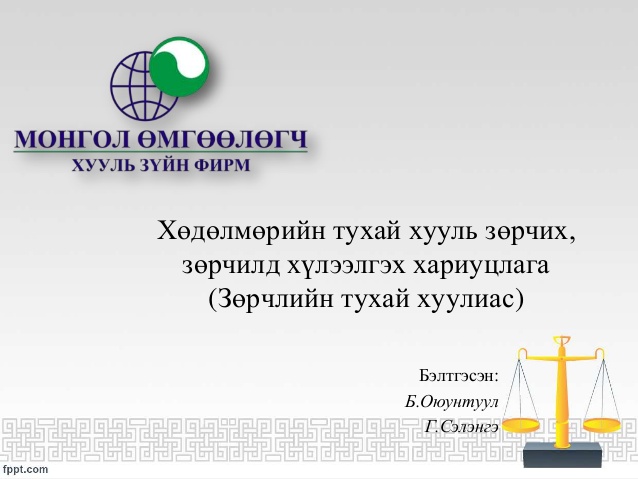 МОНГОЛ ӨМГӨӨЛӨГЧ
ХУУЛЬ ЗҮЙН ФИРМ

Хөдөлмөрийн тухай хууль зөрчих, зөрчилд хүлээлгэх хариуцлага (Зөрчлийн тухай хуулиас)

Бэлтгэсэн:
Б.Оюунтуул
Г.Сэлэнгэ

fppt.com